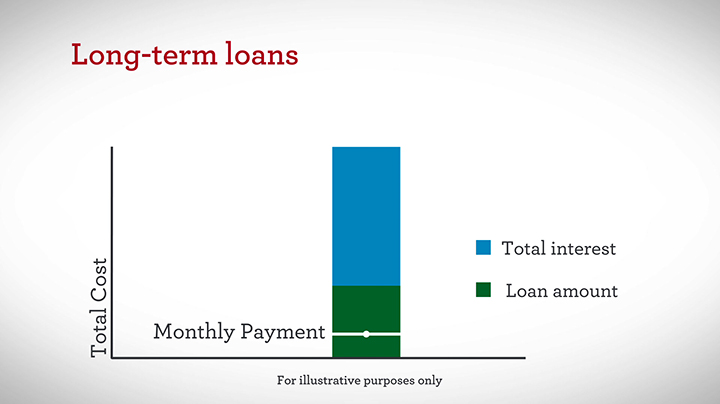 Long-term loans

Total Cost

Monthly Payment

Total interest

Loan amount

For illustrative purposes only